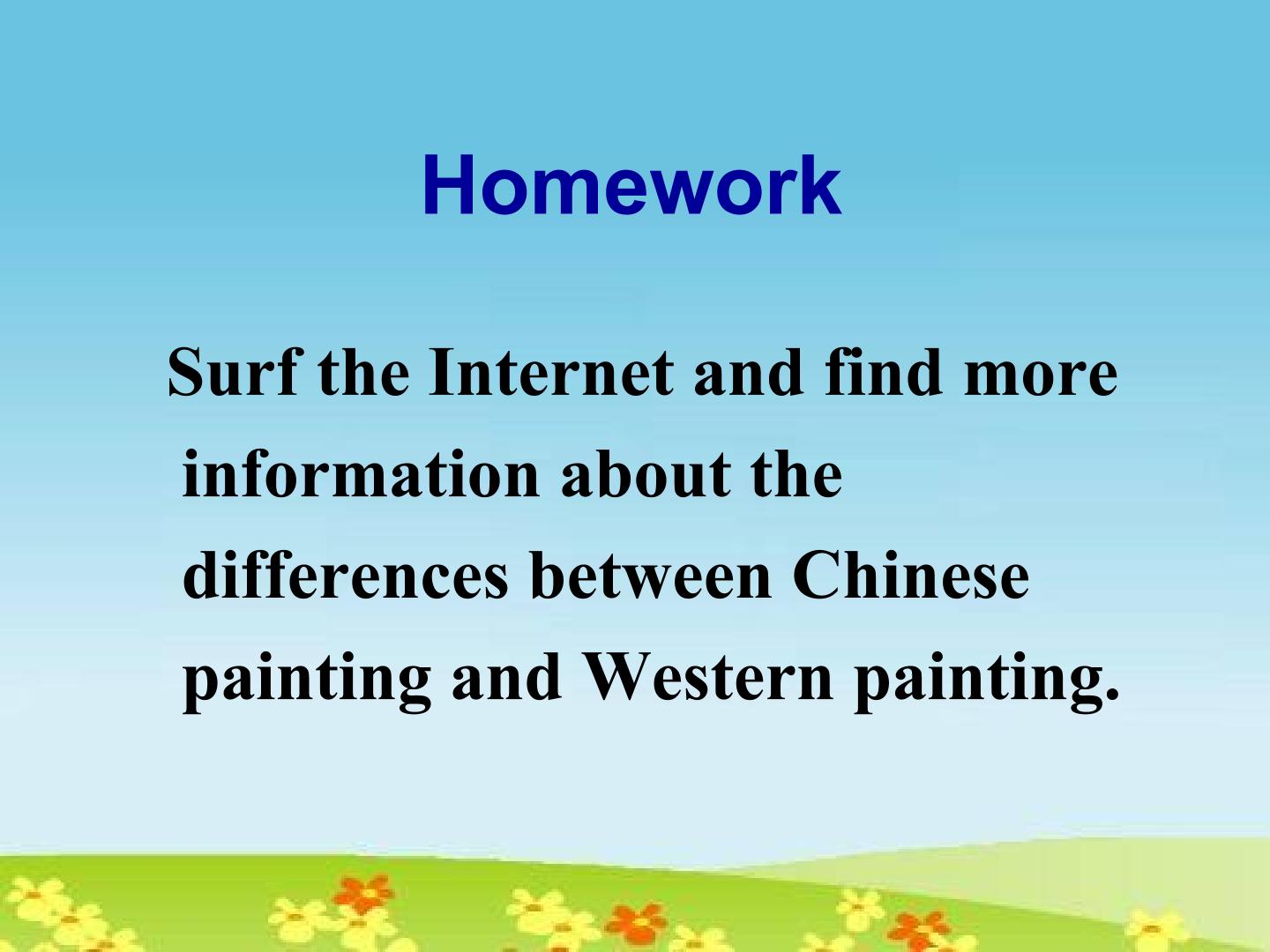 Homework

Surf the Internet and find more information about the differences between Chinese painting and Western painting.